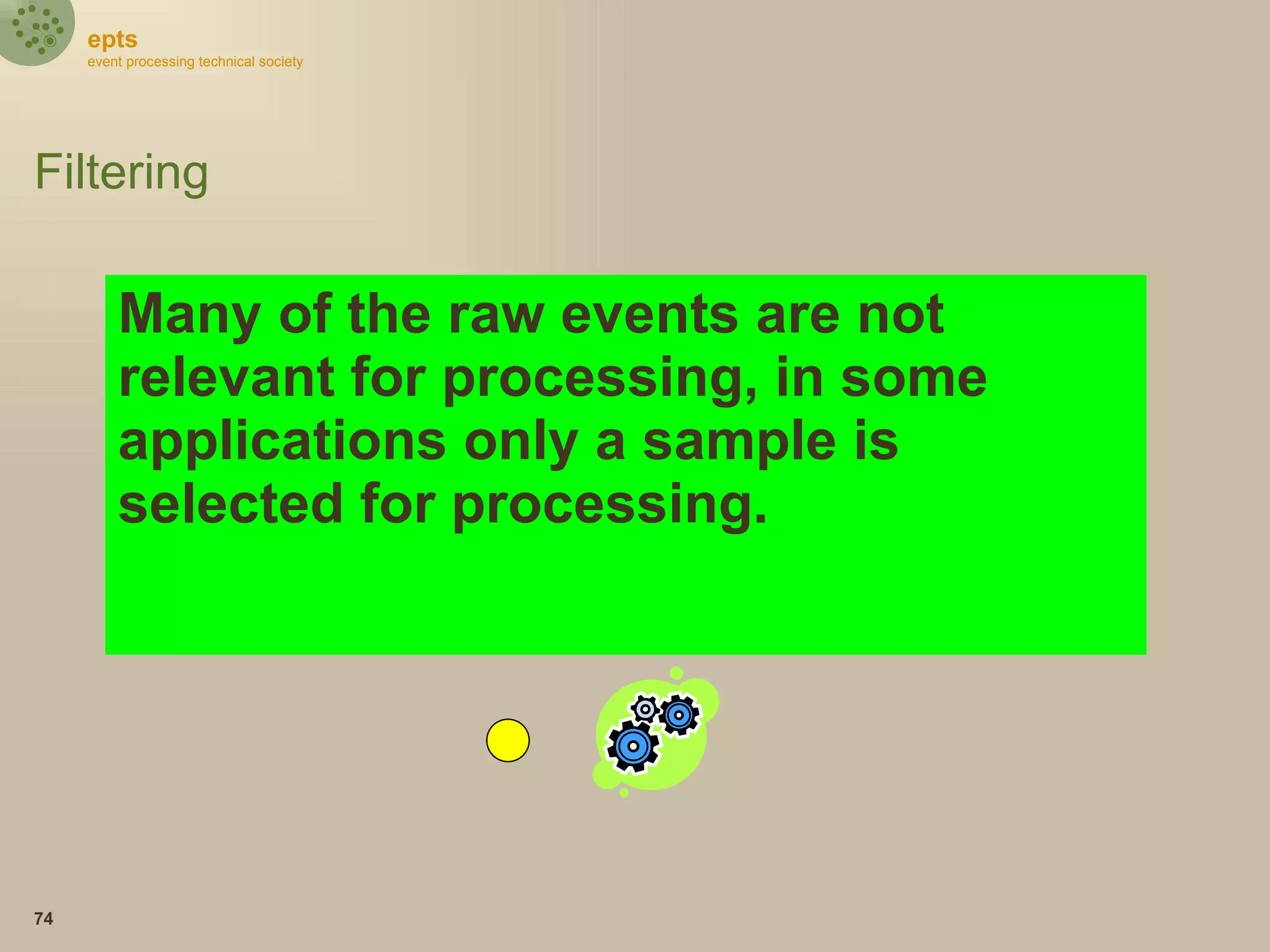 epts
event processing technical society

Filtering

Many of the raw events are not relevant for processing, in some applications only a sample is selected for processing.

74